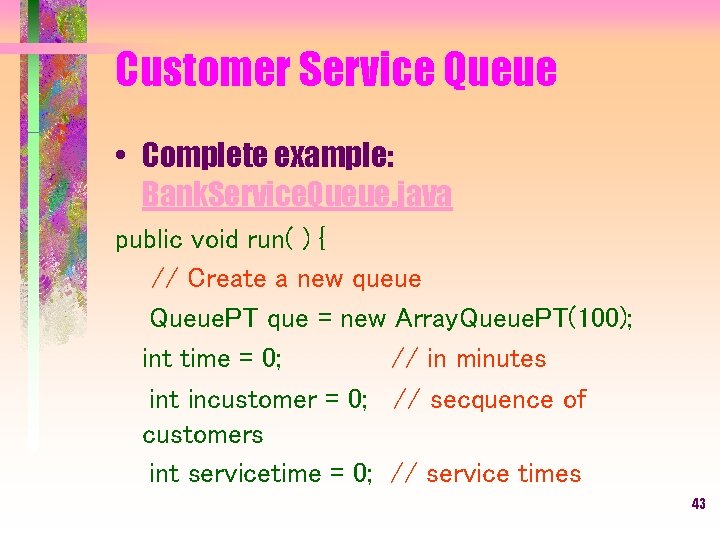 Customer Service Queue

• Complete example: BankServiceQueue.java

public void run( ) {

// Create a new queue

QueuePT que = new ArrayQueuePT(100);

int time = 0; // in minutes

int incustomer = 0; // secquence of customers

int servicetime = 0; // service times

43